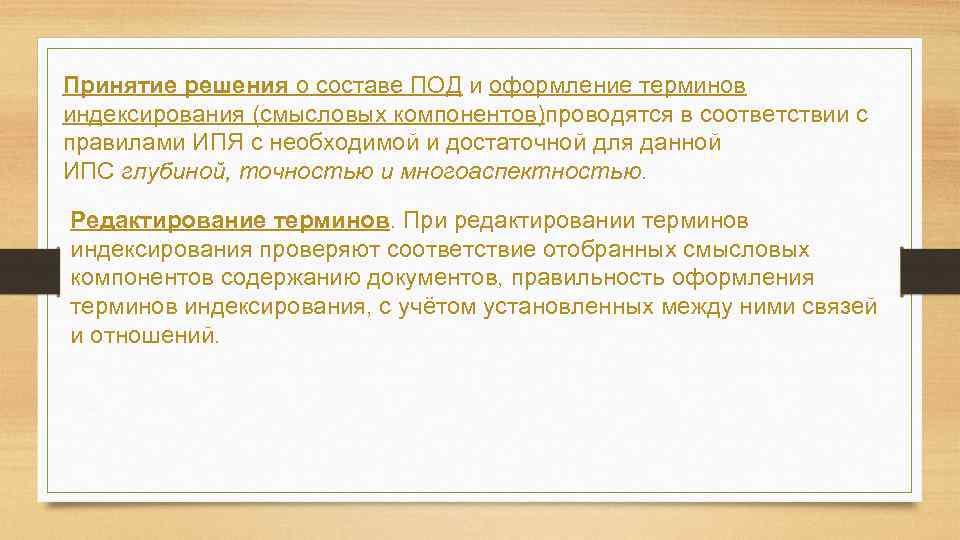 Принятие решения о составе ПОД и оформление терминов индексирования (смысловых компонентов)проводятся в соответствии с правилами ИПЯ с необходимой и достаточной для данной ИПС глубиной, точностью и многоаспектностью.

Редактирование терминов. При редактировании терминов индексирования проверяют соответствие отобранных смысловых компонентов содержанию документов, правильность оформления терминов индексирования, с учётом установленных между ними связей и отношений.